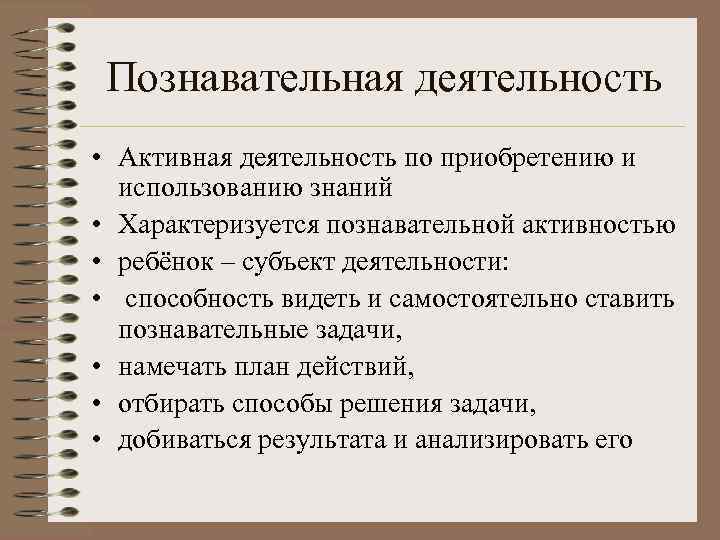 Познавательная деятельность

• Активная деятельность по приобретению и использованию знаний
• Характеризуется познавательной активностью
• ребёнок – субъект деятельности:
• способность видеть и самостоятельно ставить познавательные задачи,
• намечать план действий,
• отбирать способы решения задачи,
• добиваться результата и анализировать его